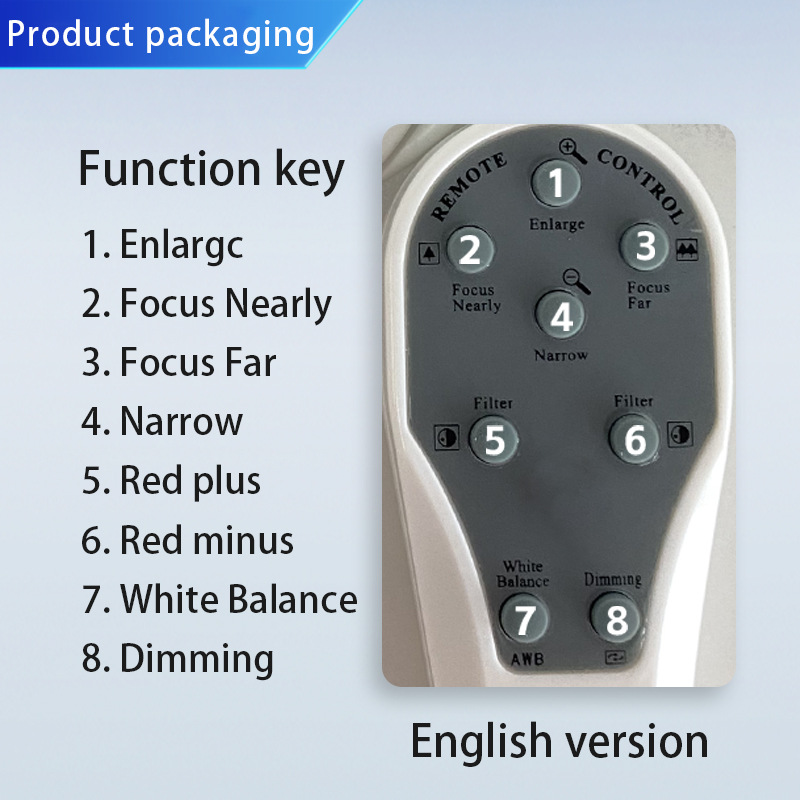 Product packaging

Function key

1. Enlargc

2. Focus Nearly

3. Focus Far

4. Narrow

5. Red plus

6. Red minus

7. White Balance

8. Dimming

REMOTE CONTROL

1
Enlarge

2
Focus Nearly

3
Focus Far

4
Narrow

Filter
5

Filter
6

White Balance
7
AWB

Dimming
8

English version